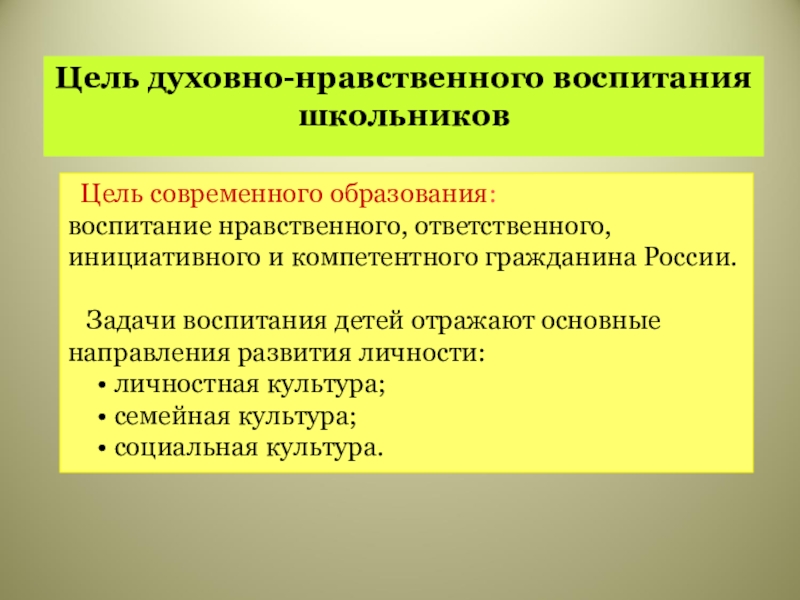 Цель духовно-нравственного воспитания школьников

Цель современного образования: воспитание нравственного, ответственного, инициативного и компетентного гражданина России.

Задачи воспитания детей отражают основные направления развития личности:
• личностная культура;
• семейная культура;
• социальная культура.